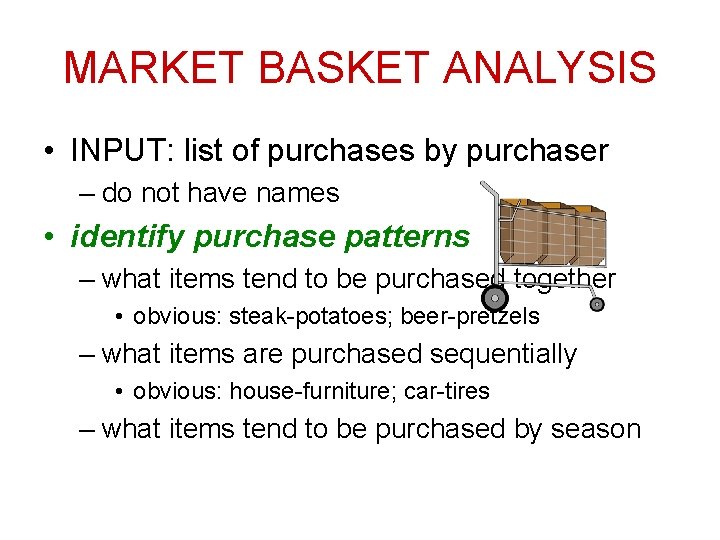 MARKET BASKET ANALYSIS

• INPUT: list of purchases by purchaser
– do not have names
• identify purchase patterns
– what items tend to be purchased together
• obvious: steak-potatoes; beer-pretzels
– what items are purchased sequentially
• obvious: house-furniture; car-tires
– what items tend to be purchased by season